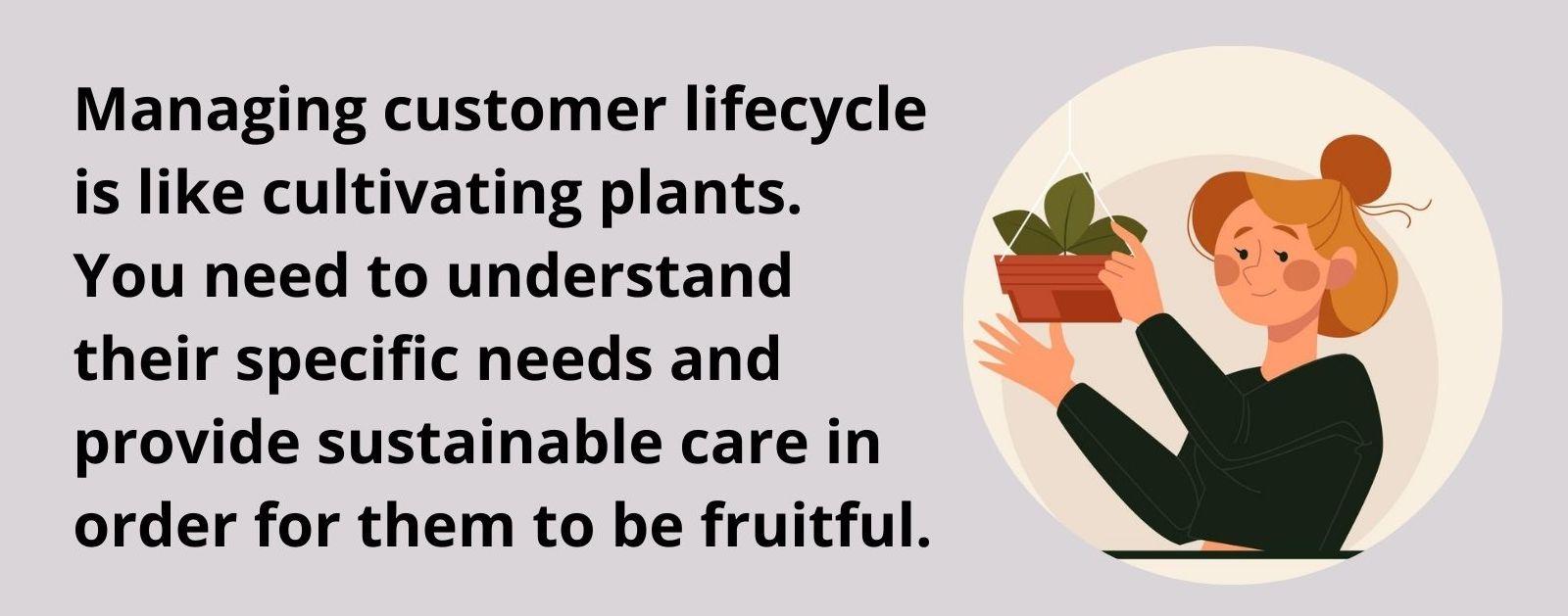 Managing customer lifecycle is like cultivating plants. You need to understand their specific needs and provide sustainable care in order for them to be fruitful.